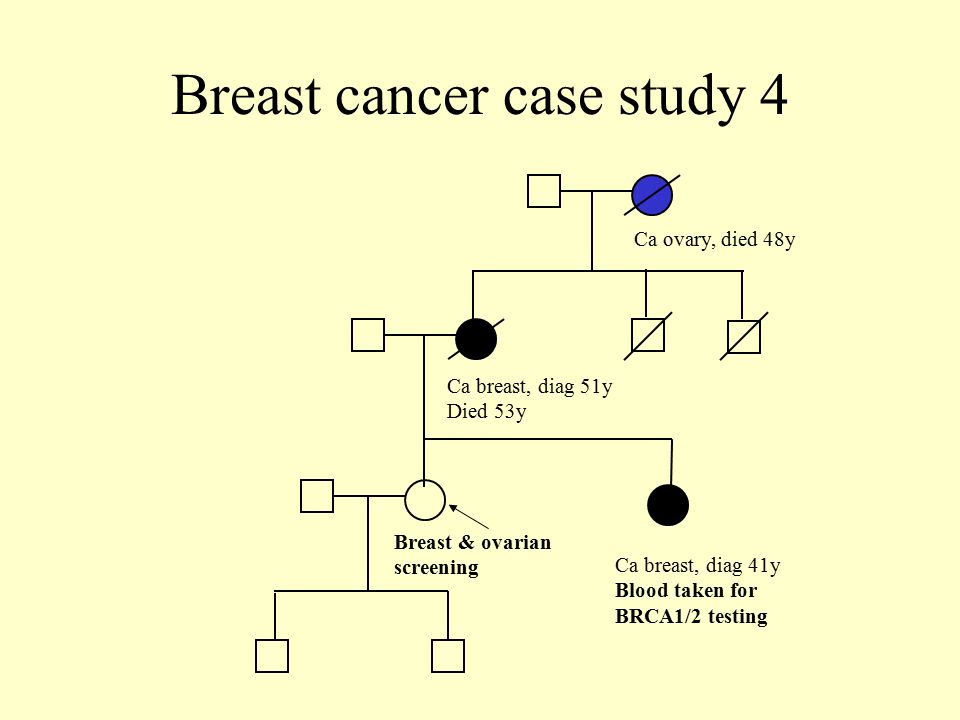 Breast cancer case study 4

Ca ovary, died 48y

Ca breast, diag 51y
Died 53y

Breast & ovarian screening

Ca breast, diag 41y
Blood taken for BRCA1/2 testing